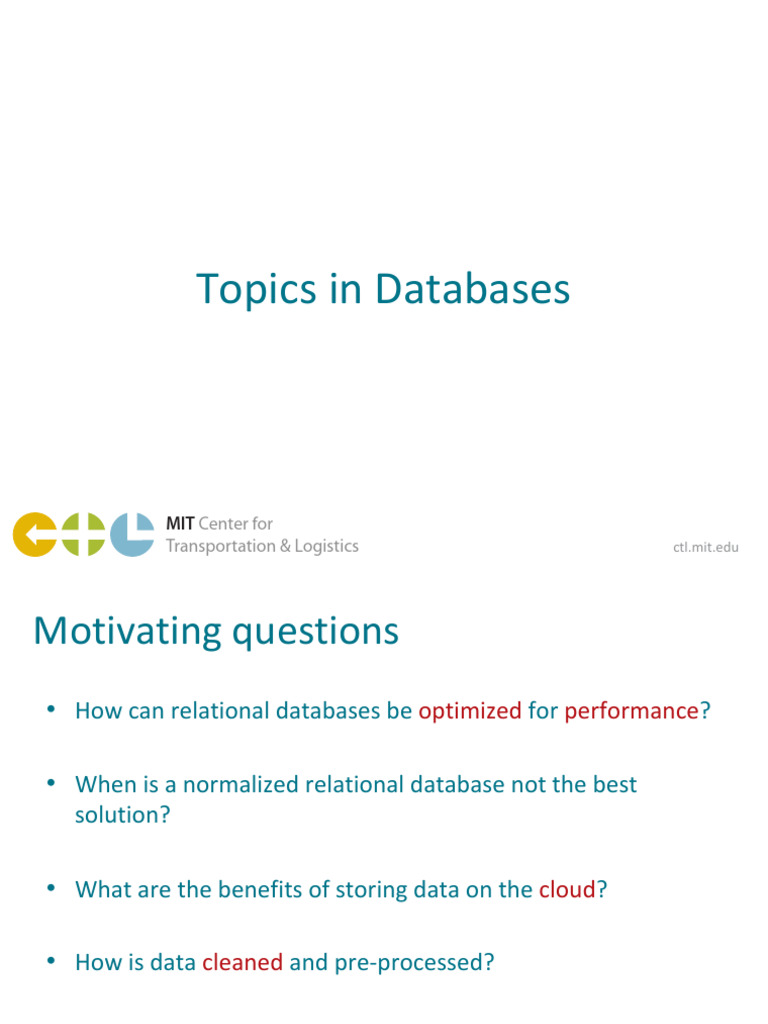 Topics in Databases

MIT Center for Transportation & Logistics

ctl.mit.edu

Motivating questions

• How can relational databases be optimized for performance?

• When is a normalized relational database not the best solution?

• What are the benefits of storing data on the cloud?

• How is data cleaned and pre-processed?